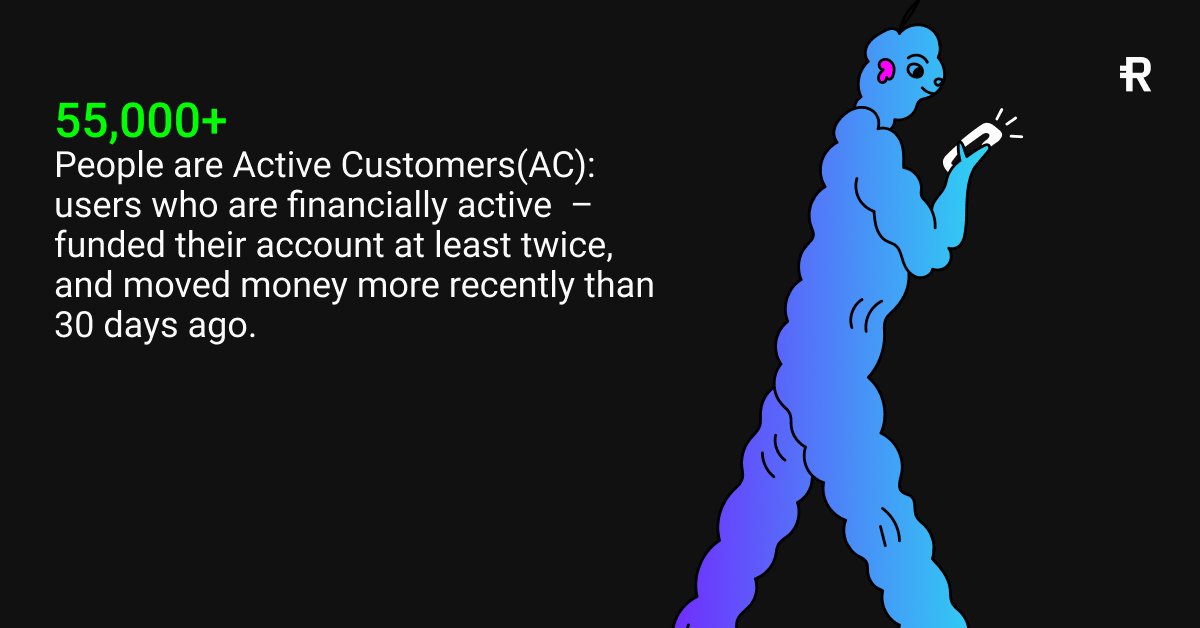 55,000+
People are Active Customers(AC): users who are financially active – funded their account at least twice, and moved money more recently than 30 days ago.

R